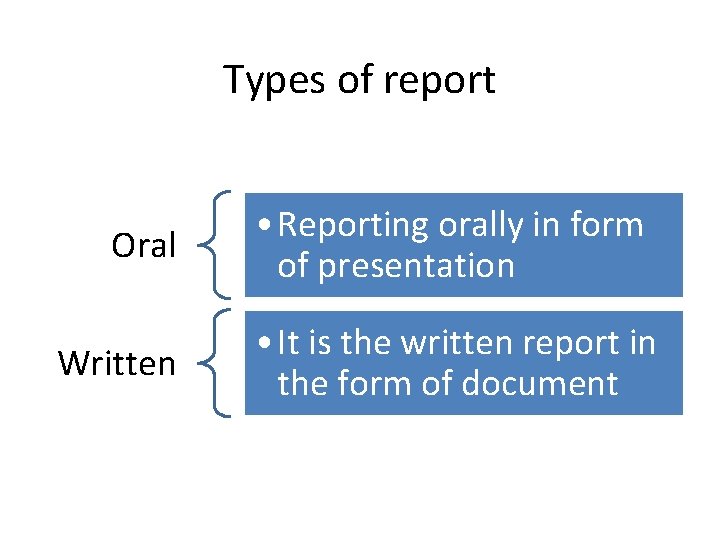 Types of report

Oral

• Reporting orally in form of presentation

Written

• It is the written report in the form of document